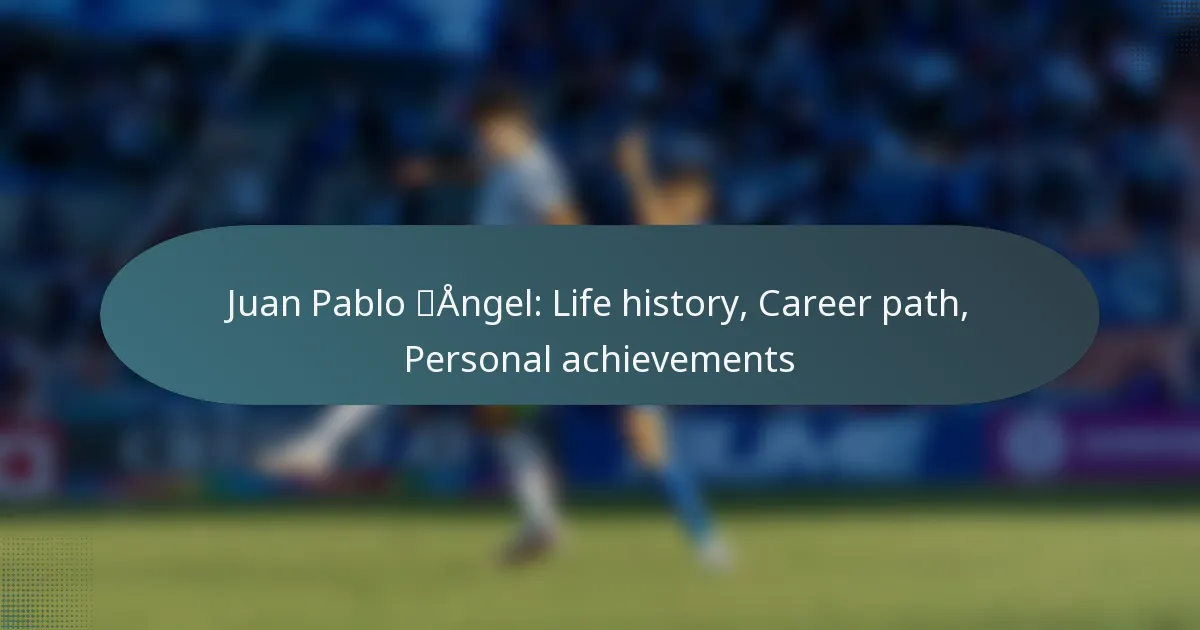 Juan Pablo Ångel: Life history, Career path, Personal achievements